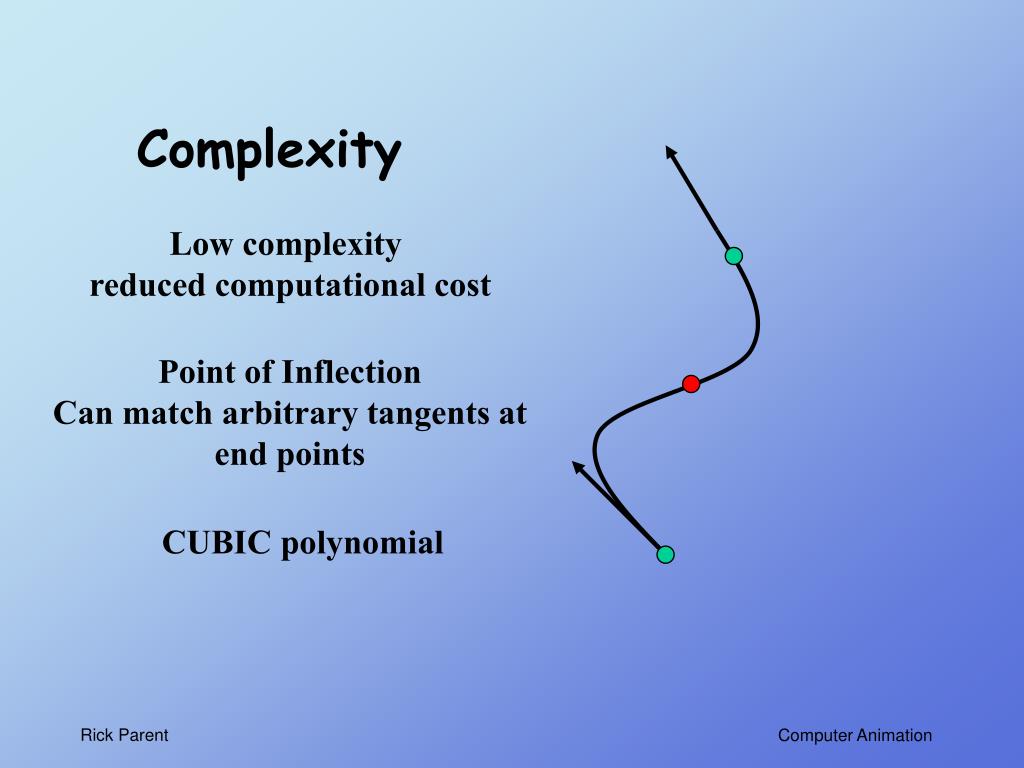 Complexity

Low complexity
reduced computational cost

Point of Inflection
Can match arbitrary tangents at end points

CUBIC polynomial

Rick Parent

Computer Animation